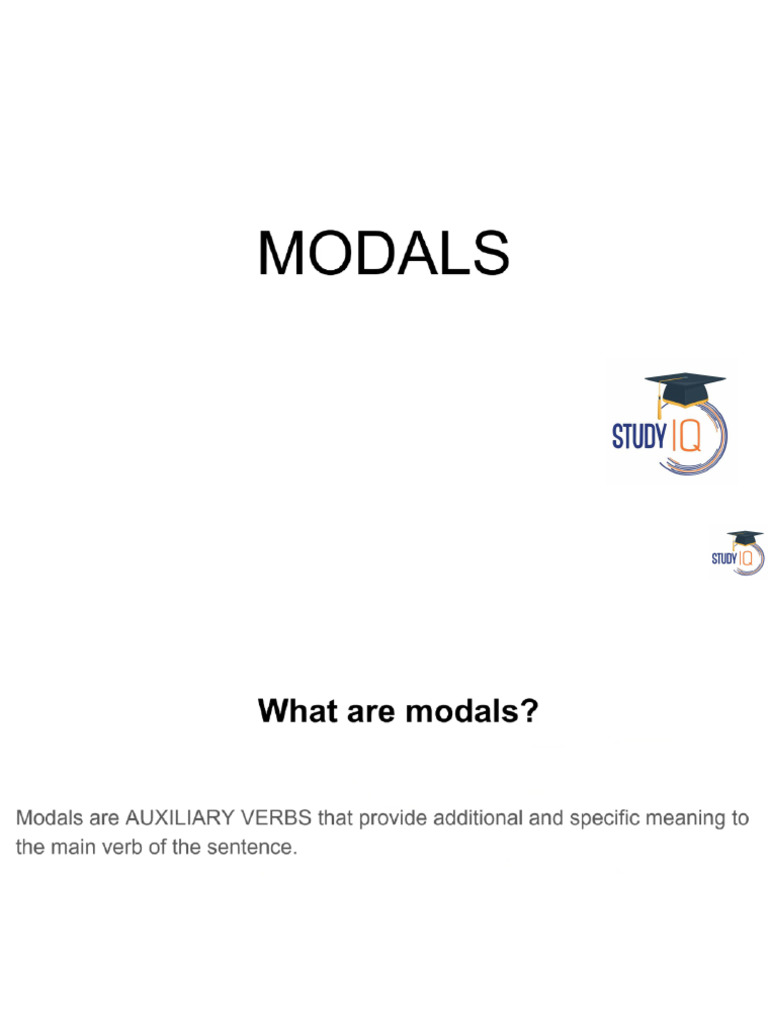 MODALS

STUDY IQ

STUDY IQ

What are modals?

Modals are AUXILIARY VERBS that provide additional and specific meaning to the main verb of the sentence.